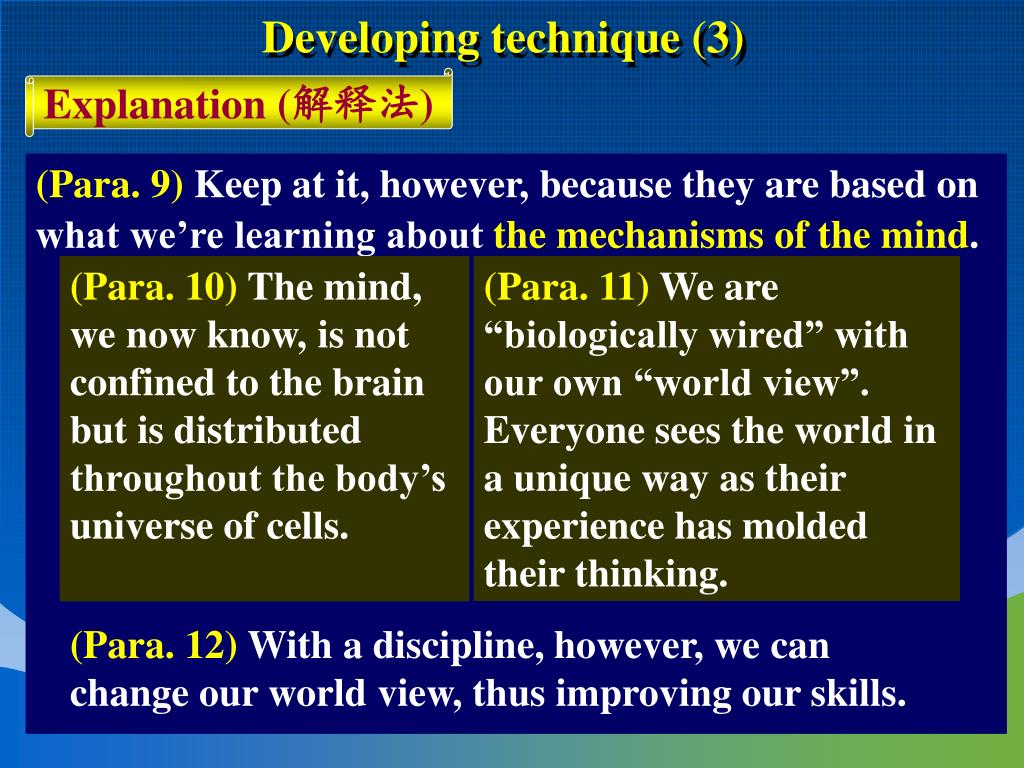 Developing technique (3)

Explanation (解释法)

(Para. 9) Keep at it, however, because they are based on what we’re learning about the mechanisms of the mind.

(Para. 10) The mind, we now know, is not confined to the brain but is distributed throughout the body’s universe of cells.

(Para. 11) We are “biologically wired” with our own “world view”. Everyone sees the world in a unique way as their experience has molded their thinking.

(Para. 12) With a discipline, however, we can change our world view, thus improving our skills.